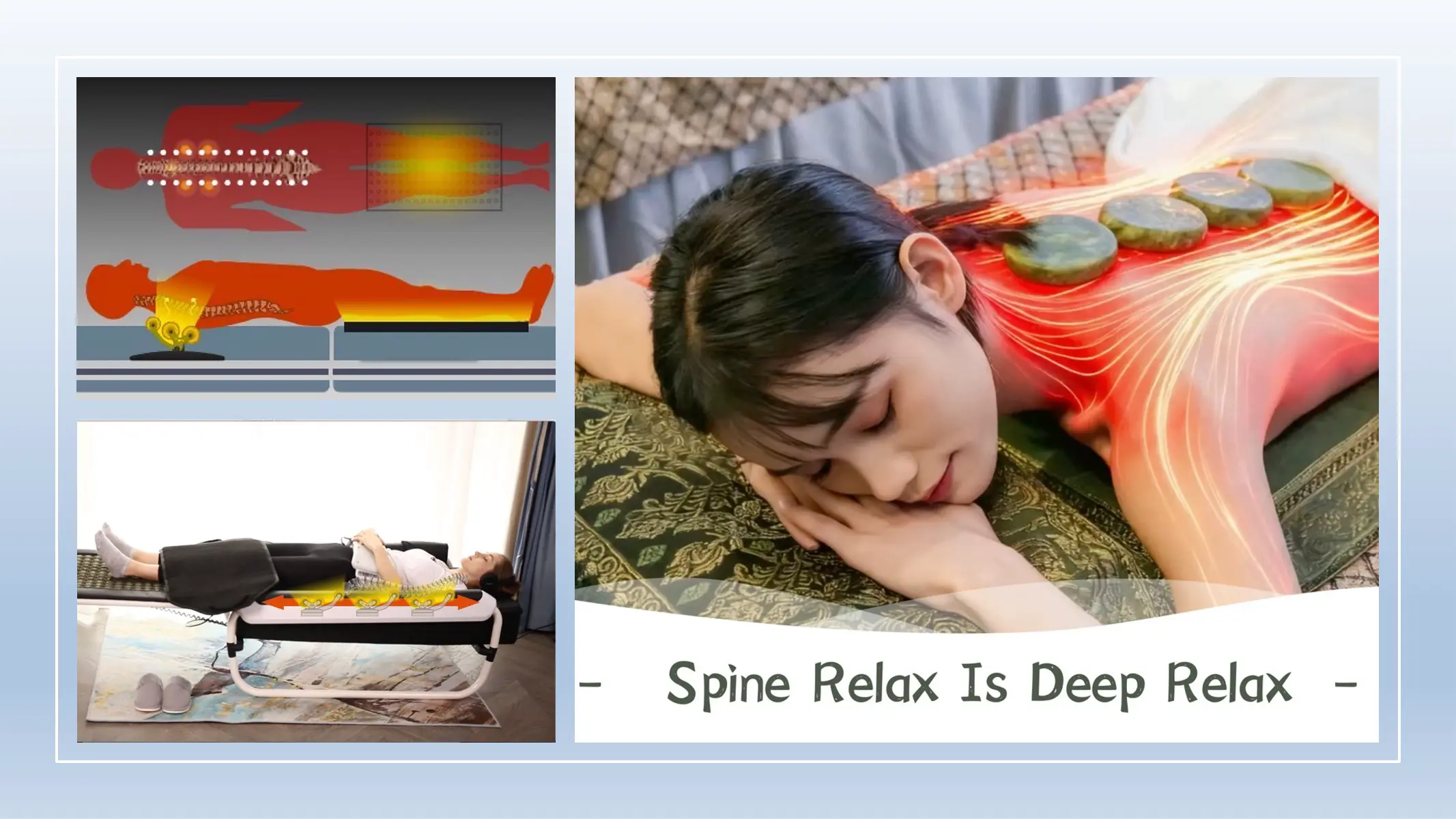 - Spine Relax Is Deep Relax -